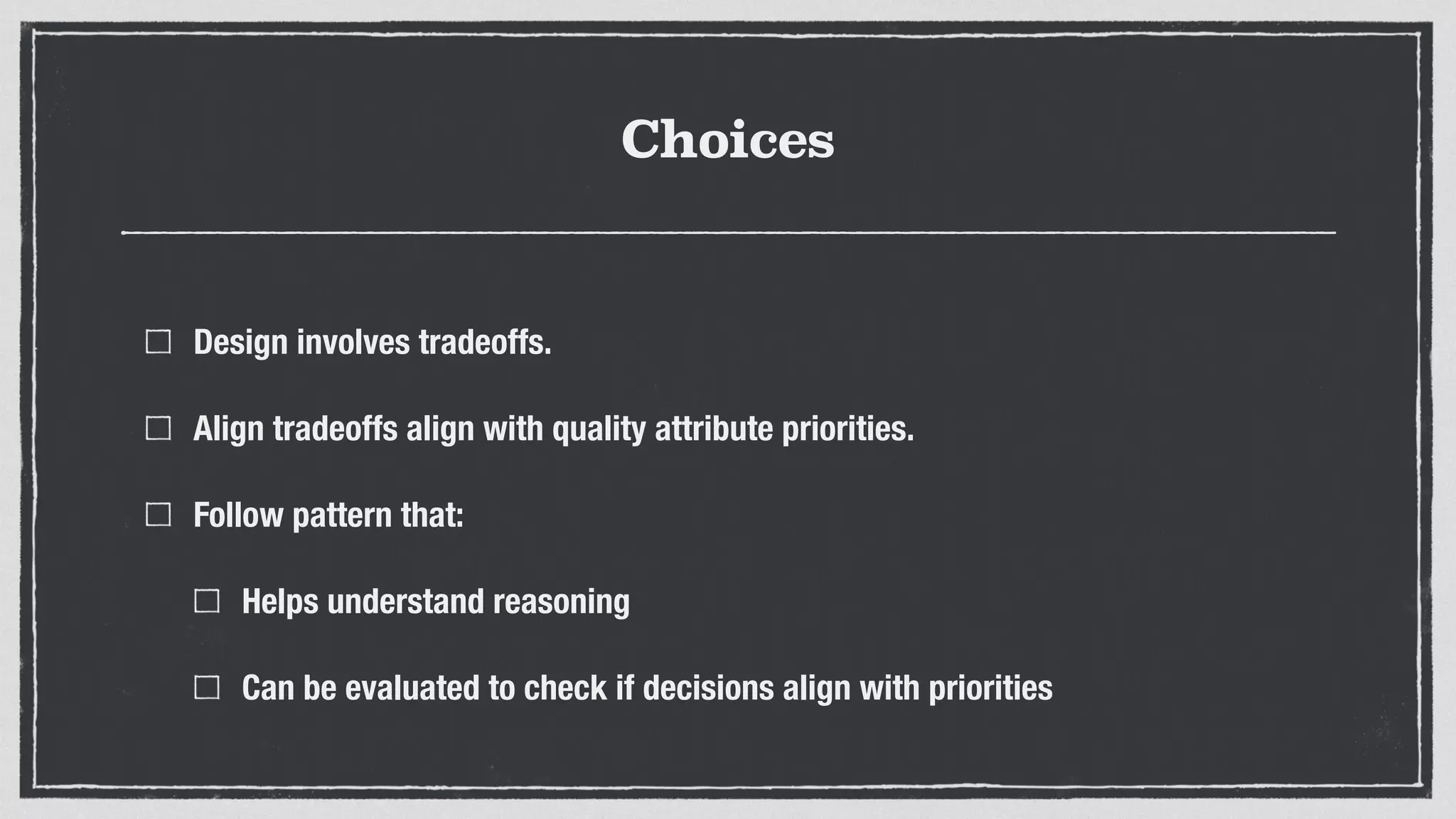 Choices

☐ Design involves tradeoffs.

☐ Align tradeoffs align with quality attribute priorities.

☐ Follow pattern that:

☐ Helps understand reasoning

☐ Can be evaluated to check if decisions align with priorities